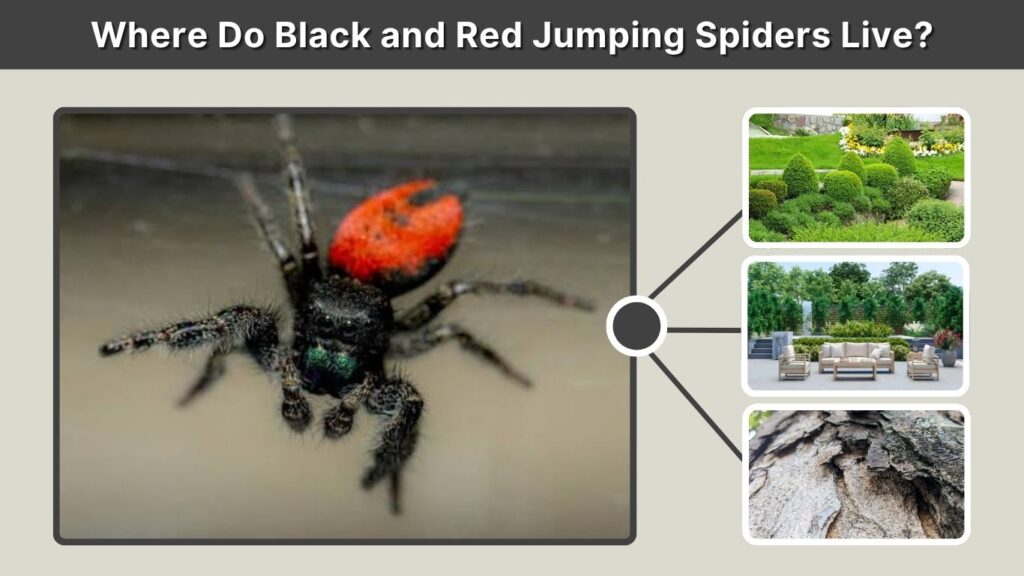 Where Do Black and Red Jumping Spiders Live?